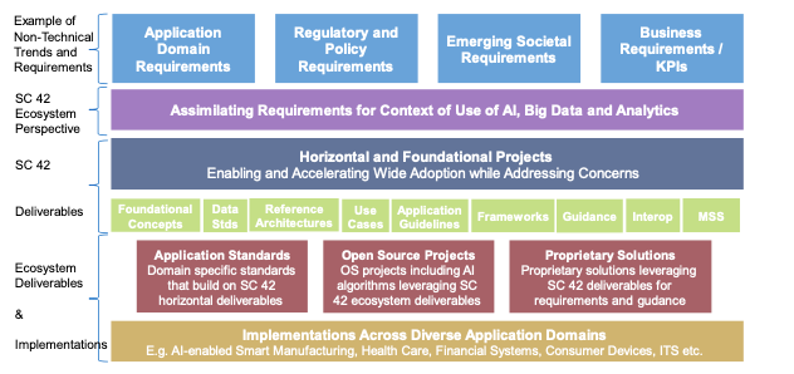 Example of Non-Technical Trends and Requirements

Application Domain Requirements

Regulatory and Policy Requirements

Emerging Societal Requirements

Business Requirements / KPIs

SC 42 Ecosystem Perspective

Assimilating Requirements for Context of Use of AI, Big Data and Analytics

SC 42

Horizontal and Foundational Projects
Enabling and Accelerating Wide Adoption while Addressing Concerns

Deliverables

Foundational Concepts

Data Stds

Reference Architectures

Use Cases

Application Guidelines

Frameworks

Guidance

Interop

MSS

Ecosystem Deliverables

&

Implementations

Application Standards
Domain specific standards that build on SC 42 horizontal deliverables

Open Source Projects
OS projects including AI algorithms leveraging SC 42 ecosystem deliverables

Proprietary Solutions
Proprietary solutions leveraging SC 42 deliverables for requirements and gudance

Implementations Across Diverse Application Domains
E.g. AI-enabled Smart Manufacturing, Health Care, Financial Systems, Consumer Devices, ITS etc.